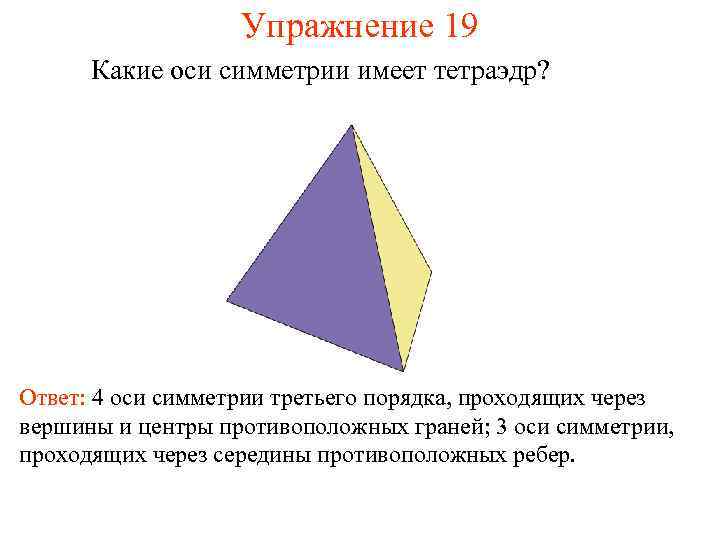 Упражнение 19

Какие оси симметрии имеет тетраэдр?

Ответ: 4 оси симметрии третьего порядка, проходящих через вершины и центры противоположных граней; 3 оси симметрии, проходящих через середины противоположных ребер.